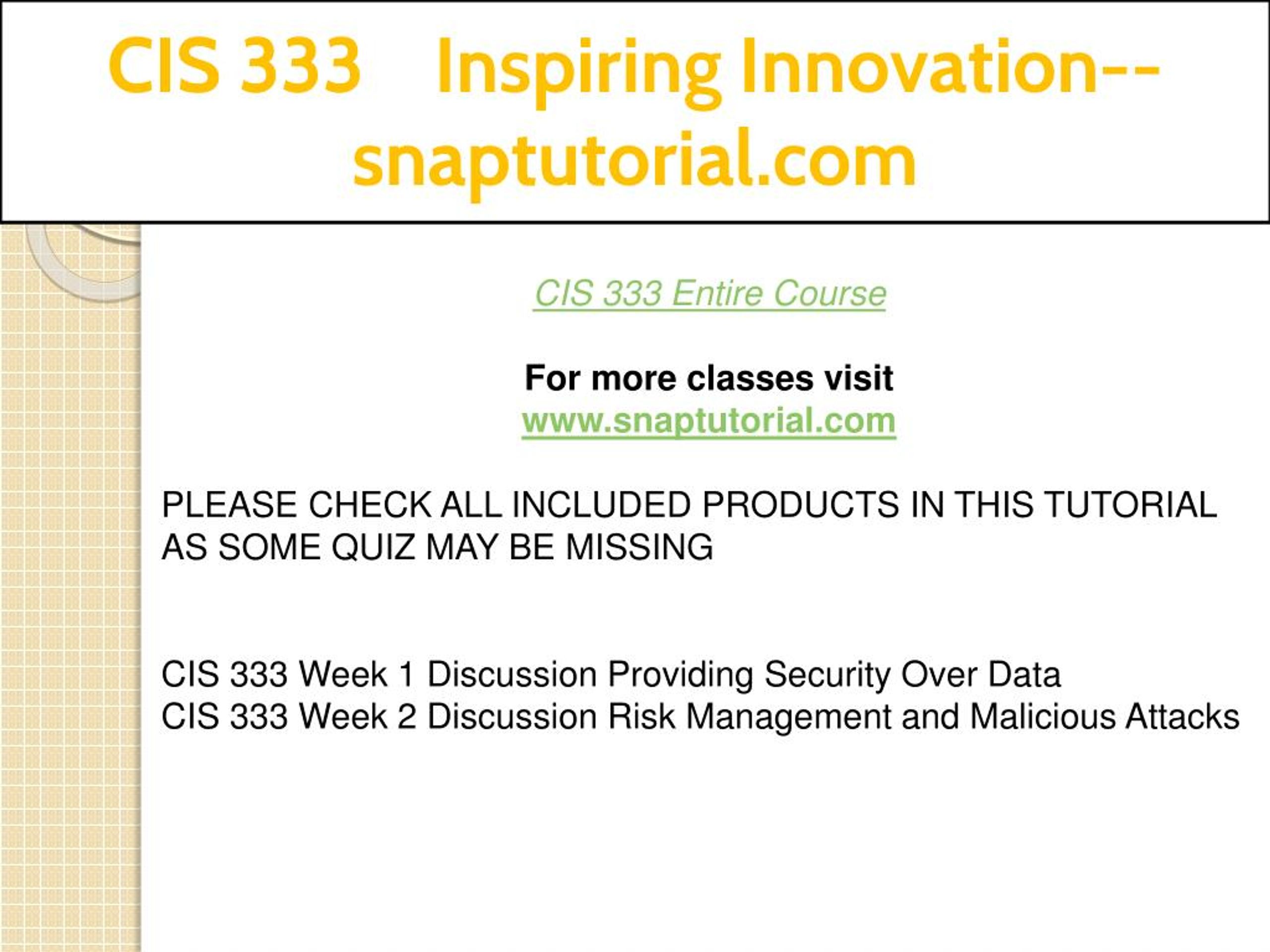 CIS 333 Inspiring Innovation--snaptutorial.com

CIS 333 Entire Course

For more classes visit
www.snaptutorial.com

PLEASE CHECK ALL INCLUDED PRODUCTS IN THIS TUTORIAL AS SOME QUIZ MAY BE MISSING

CIS 333 Week 1 Discussion Providing Security Over Data
CIS 333 Week 2 Discussion Risk Management and Malicious Attacks